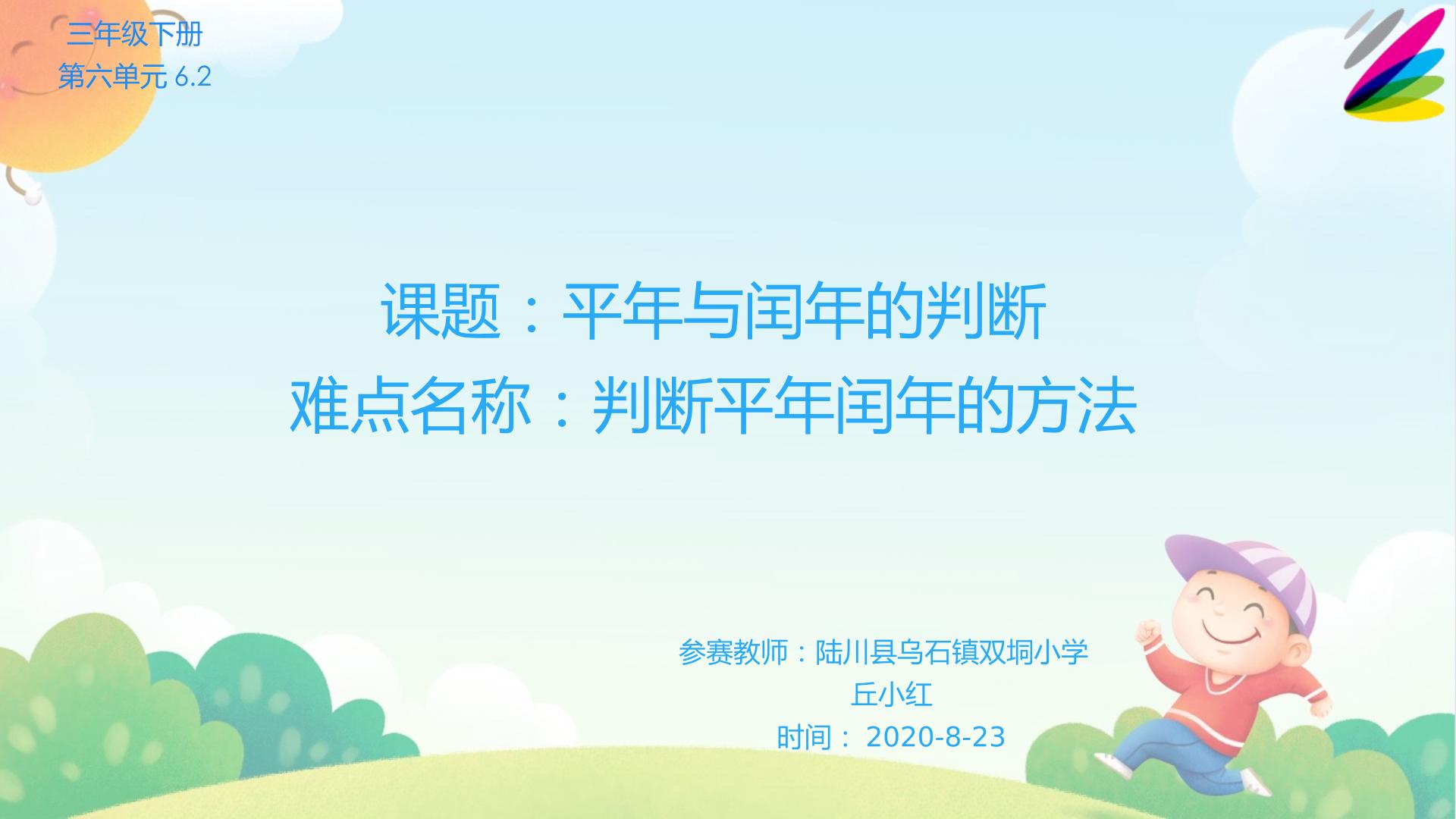 三年级下册
第六单元6.2

课题：平年与闰年的判断
难点名称：判断平年闰年的方法

参赛教师：陆川县乌石镇双垌小学
丘小红
时间：2020-8-23